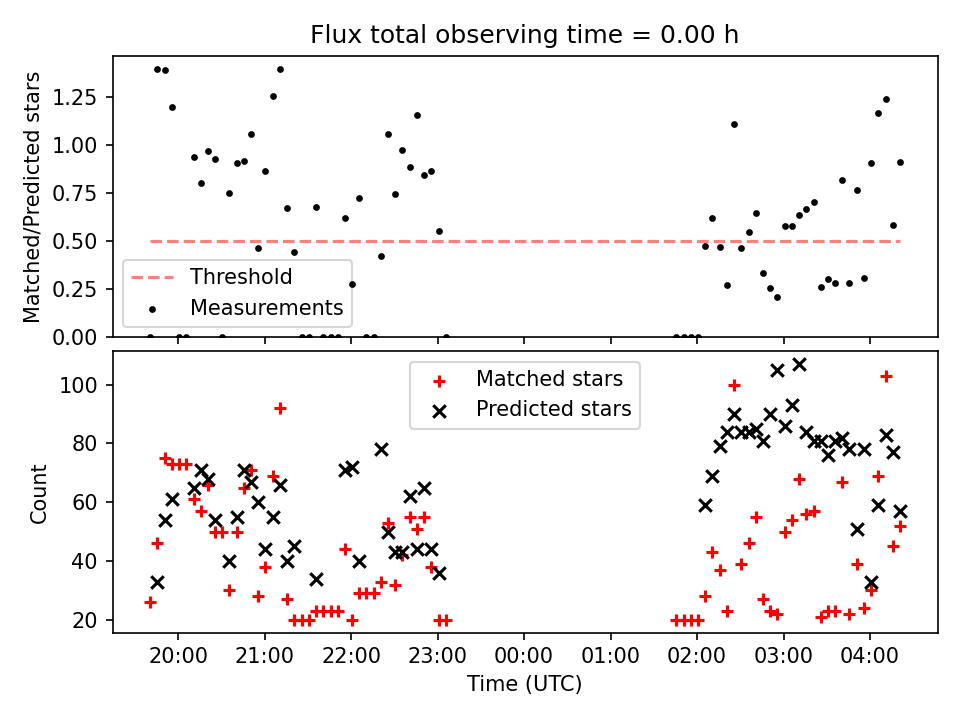 Flux total observing time = 0.00 h

Matched/Predicted stars

1.25
1.00
0.75
0.50
0.25
0.00

Threshold
Measurements

Count

100
80
60
40
20

Matched stars
Predicted stars

20:00 21:00 22:00 23:00 00:00 01:00 02:00 03:00 04:00

Time (UTC)